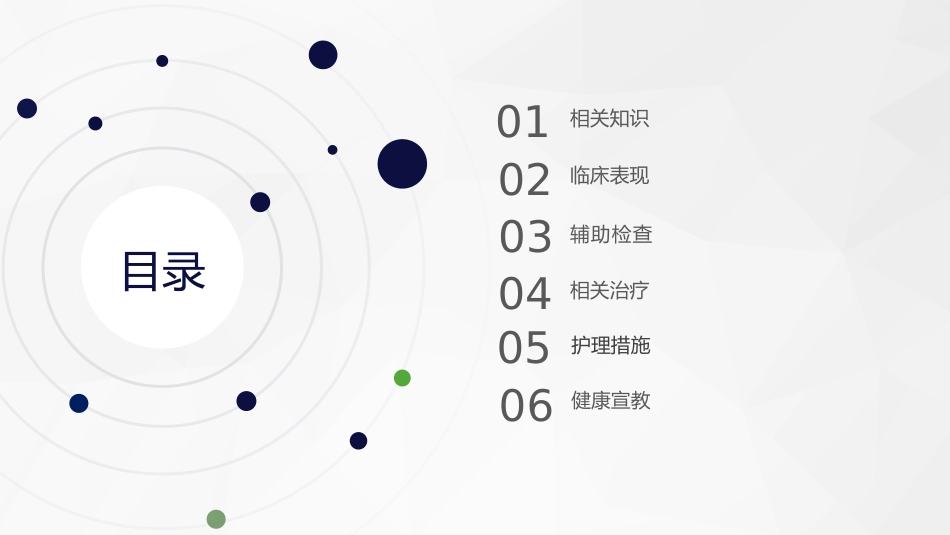 目录

01 相关知识
02 临床表现
03 辅助检查
04 相关治疗
05 护理措施
06 健康宣教